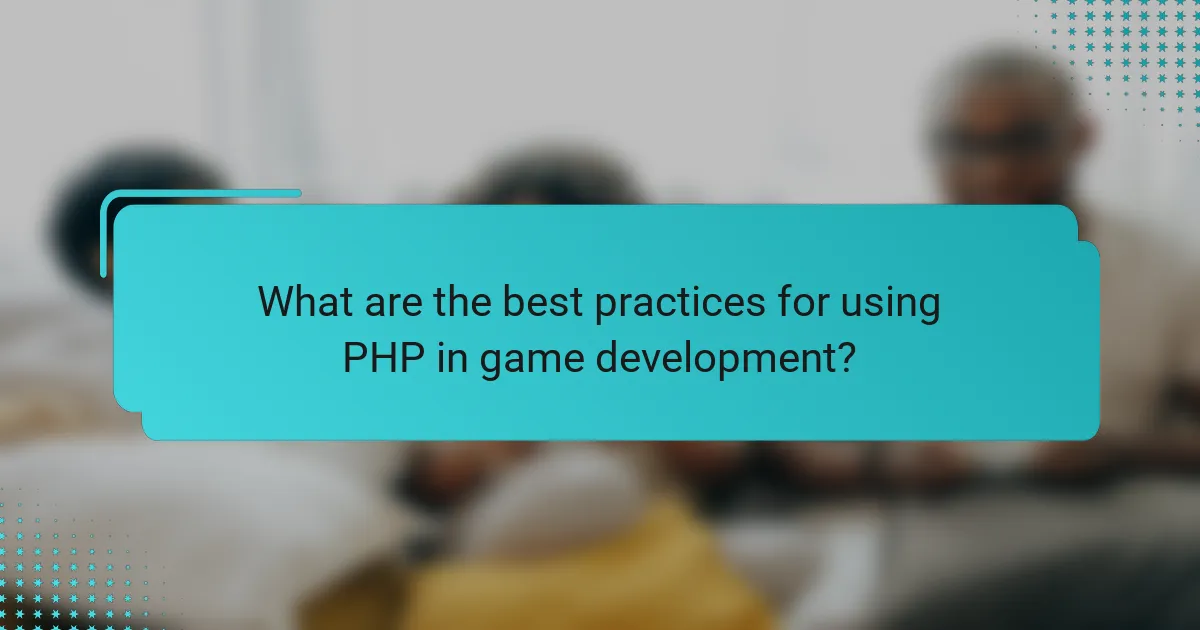 What are the best practices for using PHP in game development?